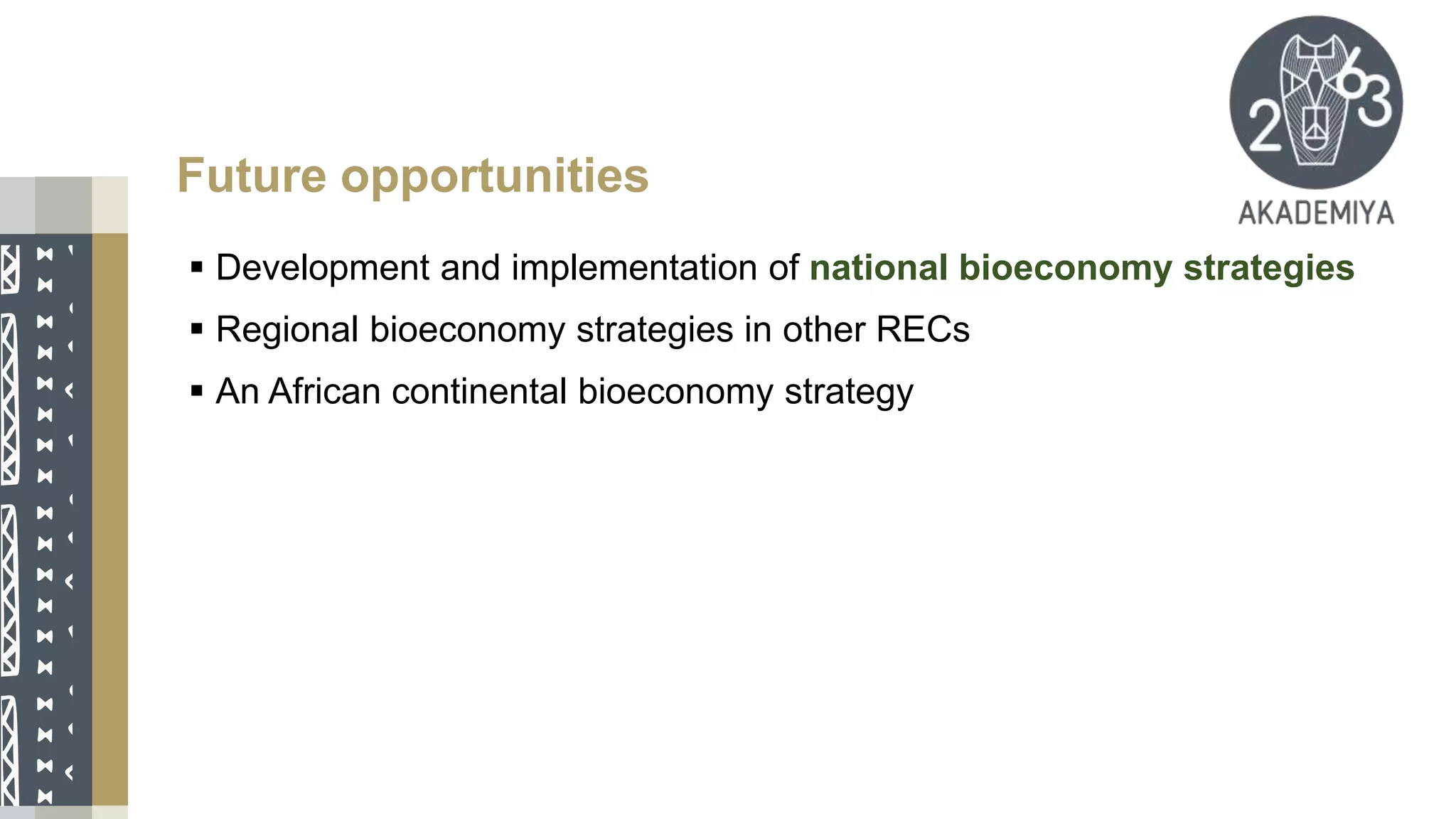 2063
AKADEMIYA

Future opportunities

▪ Development and implementation of national bioeconomy strategies
▪ Regional bioeconomy strategies in other RECs
▪ An African continental bioeconomy strategy